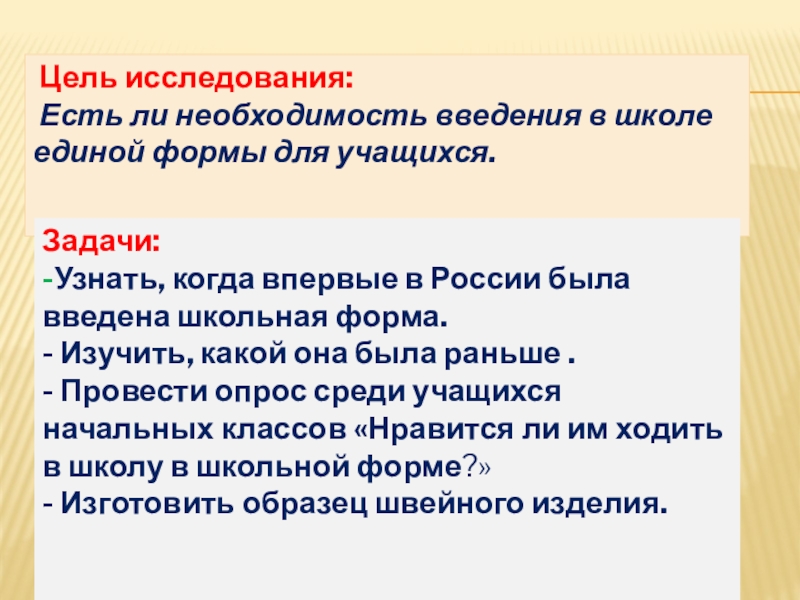 Цель исследования:
Есть ли необходимость введения в школе единой формы для учащихся.

Задачи:
-Узнать, когда впервые в России была введена школьная форма.
- Изучить, какой она была раньше .
- Провести опрос среди учащихся начальных классов «Нравится ли им ходить в школу в школьной форме?»
- Изготовить образец швейного изделия.